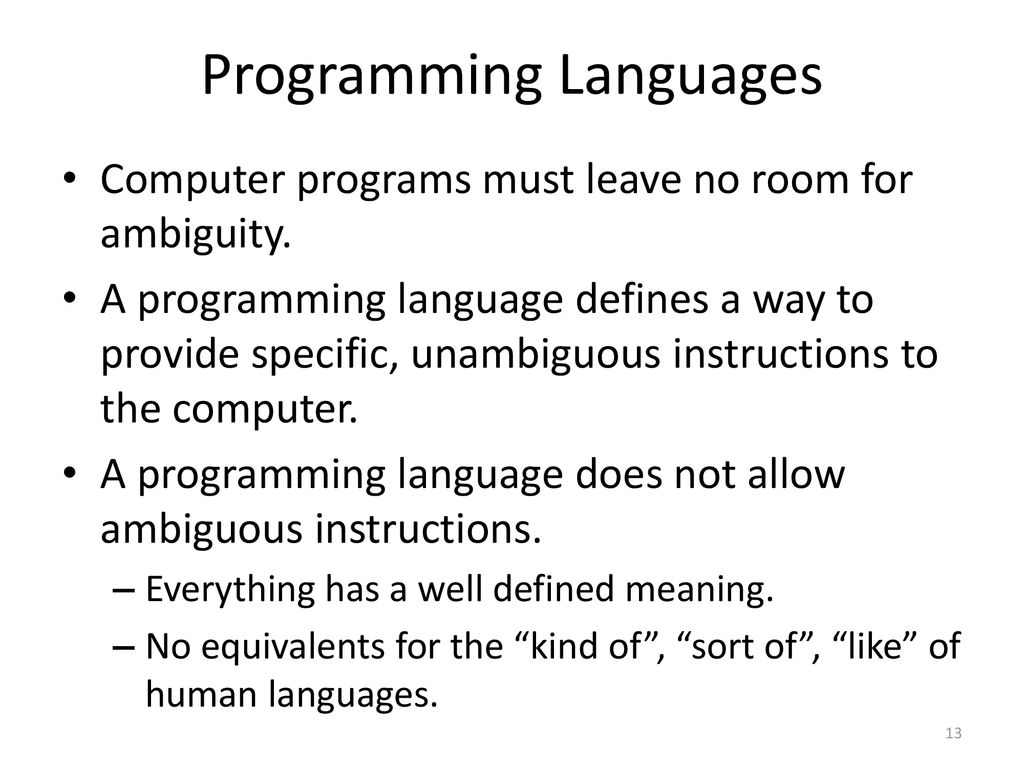 Programming Languages

• Computer programs must leave no room for ambiguity.

• A programming language defines a way to provide specific, unambiguous instructions to the computer.

• A programming language does not allow ambiguous instructions.

– Everything has a well defined meaning.

– No equivalents for the “kind of”, “sort of”, “like” of human languages.

13